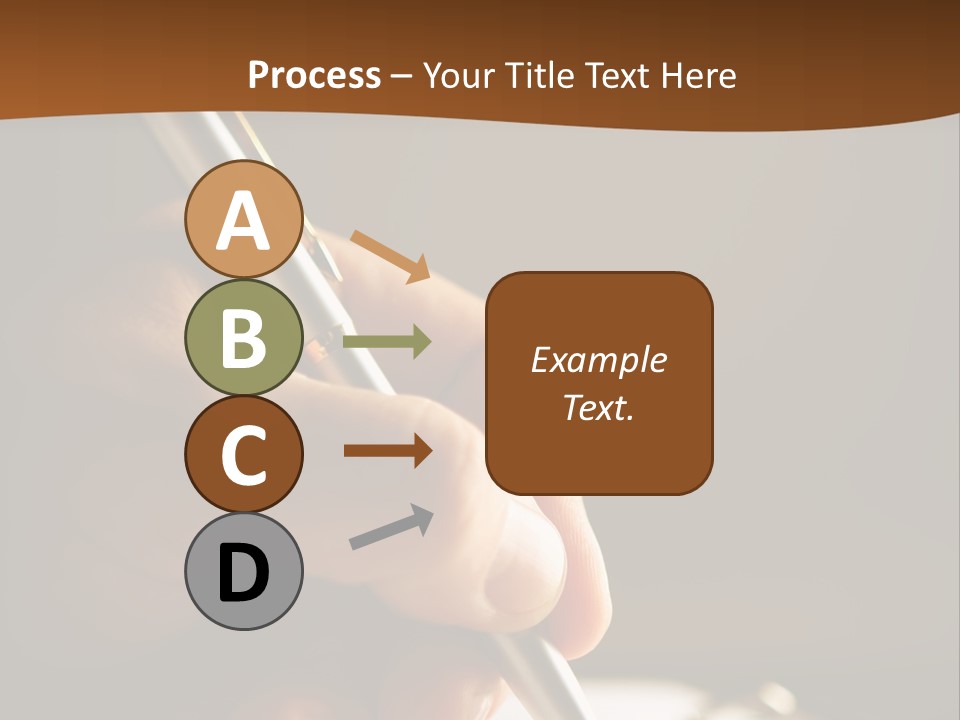 Process – Your Title Text Here

A

B

C

D

Example Text.